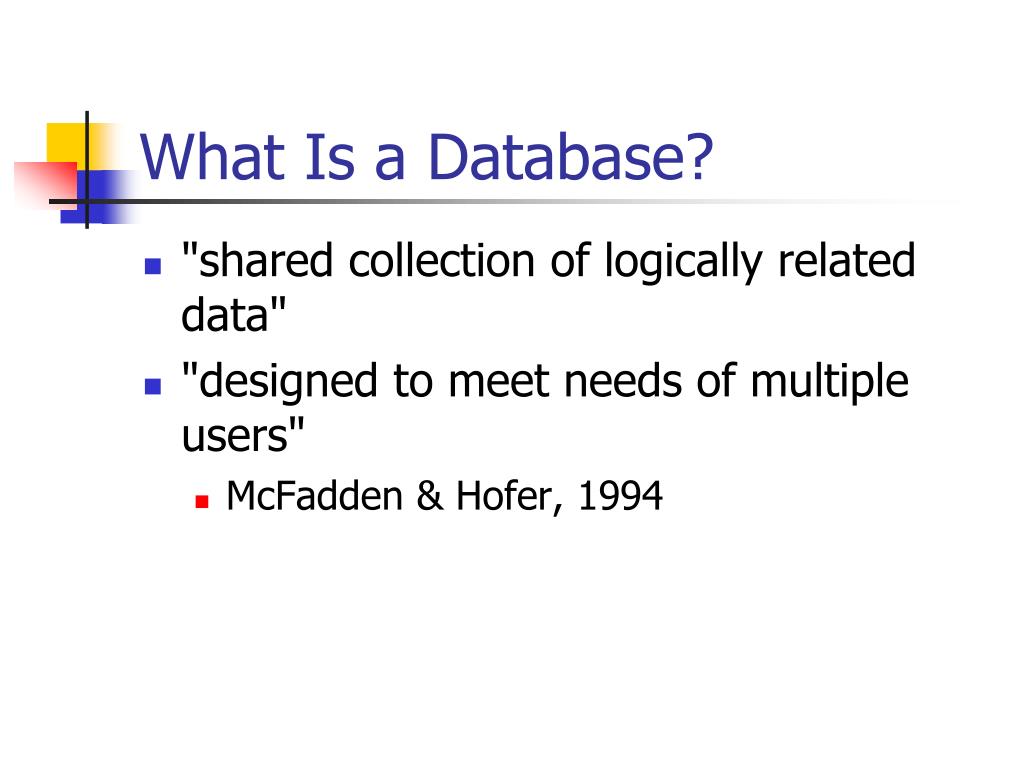 What Is a Database?

"shared collection of logically related data"

"designed to meet needs of multiple users"

McFadden & Hofer, 1994